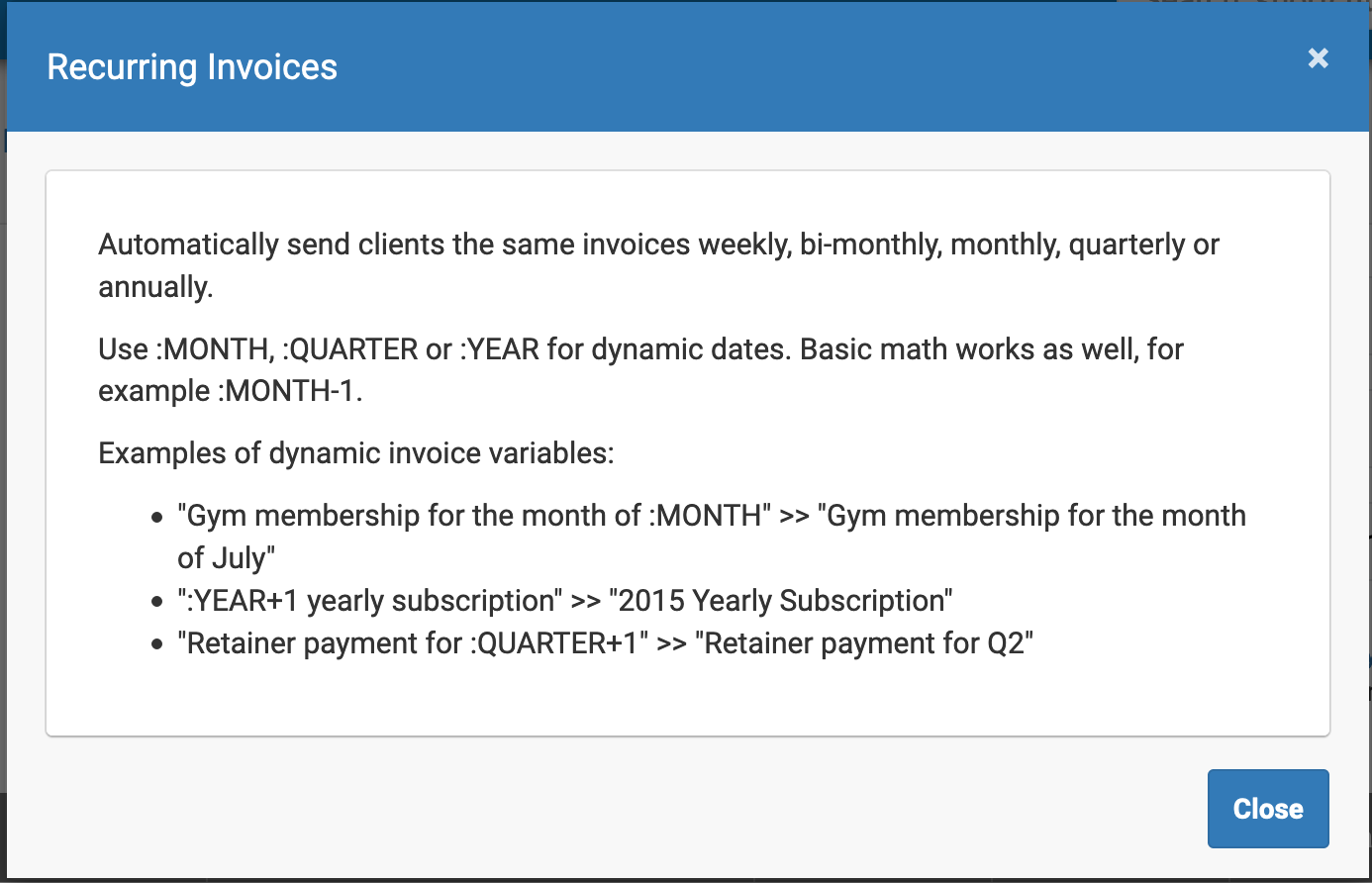 Recurring Invoices

×

Automatically send clients the same invoices weekly, bi-monthly, monthly, quarterly or annually.

Use :MONTH, :QUARTER or :YEAR for dynamic dates. Basic math works as well, for example :MONTH-1.

Examples of dynamic invoice variables:

- "Gym membership for the month of :MONTH" >> "Gym membership for the month of July"
- ":YEAR+1 yearly subscription" >> "2015 Yearly Subscription"
- "Retainer payment for :QUARTER+1" >> "Retainer payment for Q2"

Close